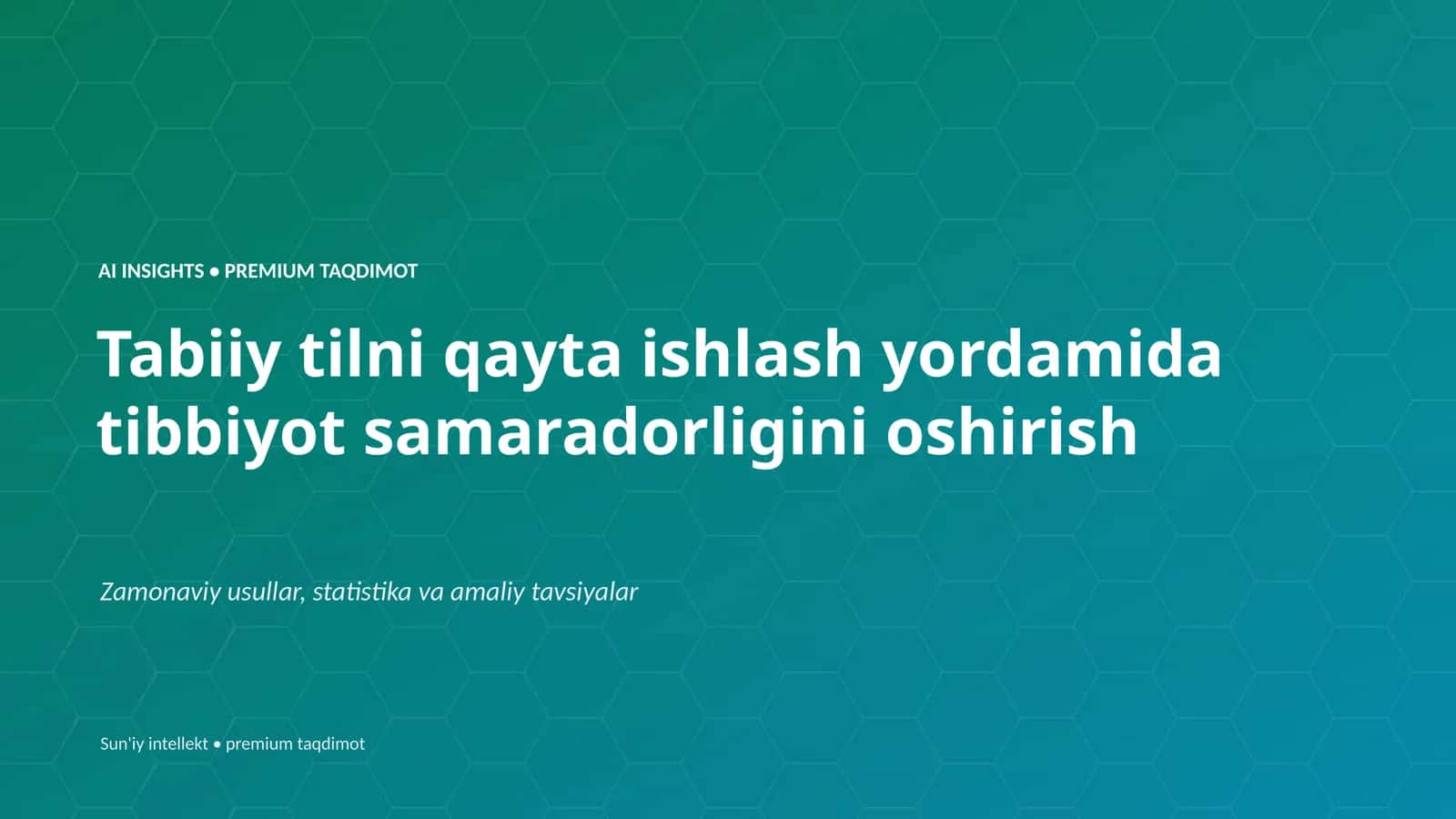 AI INSIGHTS • PREMIUM TAQDIMOT

Tabiiy tilni qayta ishlash yordamida tibbiyot samaradorligini oshirish

Zamonaviy usullar, statistika va amaliy tavsiyalar

Sun'iy intellekt • premium taqdimot